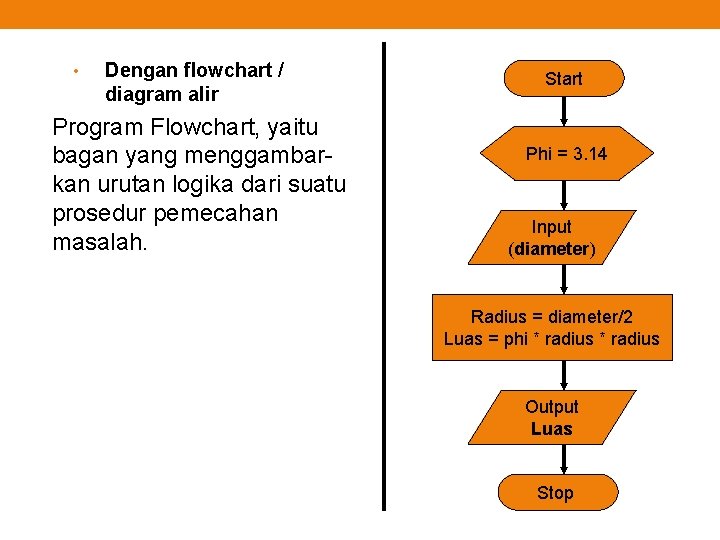 • Dengan flowchart / diagram alir

Program Flowchart, yaitu bagan yang menggambarkan urutan logika dari suatu prosedur pemecahan masalah.

Start

Phi = 3.14

Input
(diameter)

Radius = diameter/2
Luas = phi * radius * radius

Output
Luas

Stop